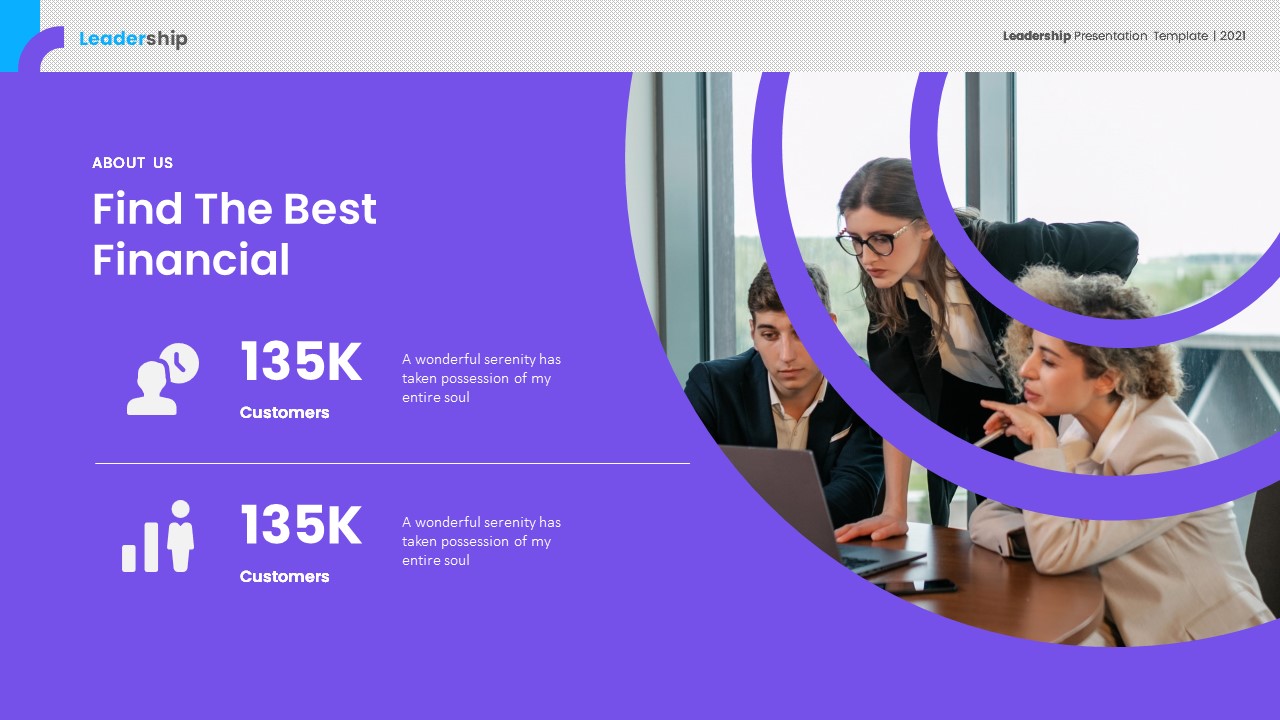 Leadership

Leadership Presentation Template | 2021

ABOUT US

Find The Best Financial

135K

Customers

A wonderful serenity has taken possession of my entire soul

135K

Customers

A wonderful serenity has taken possession of my entire soul